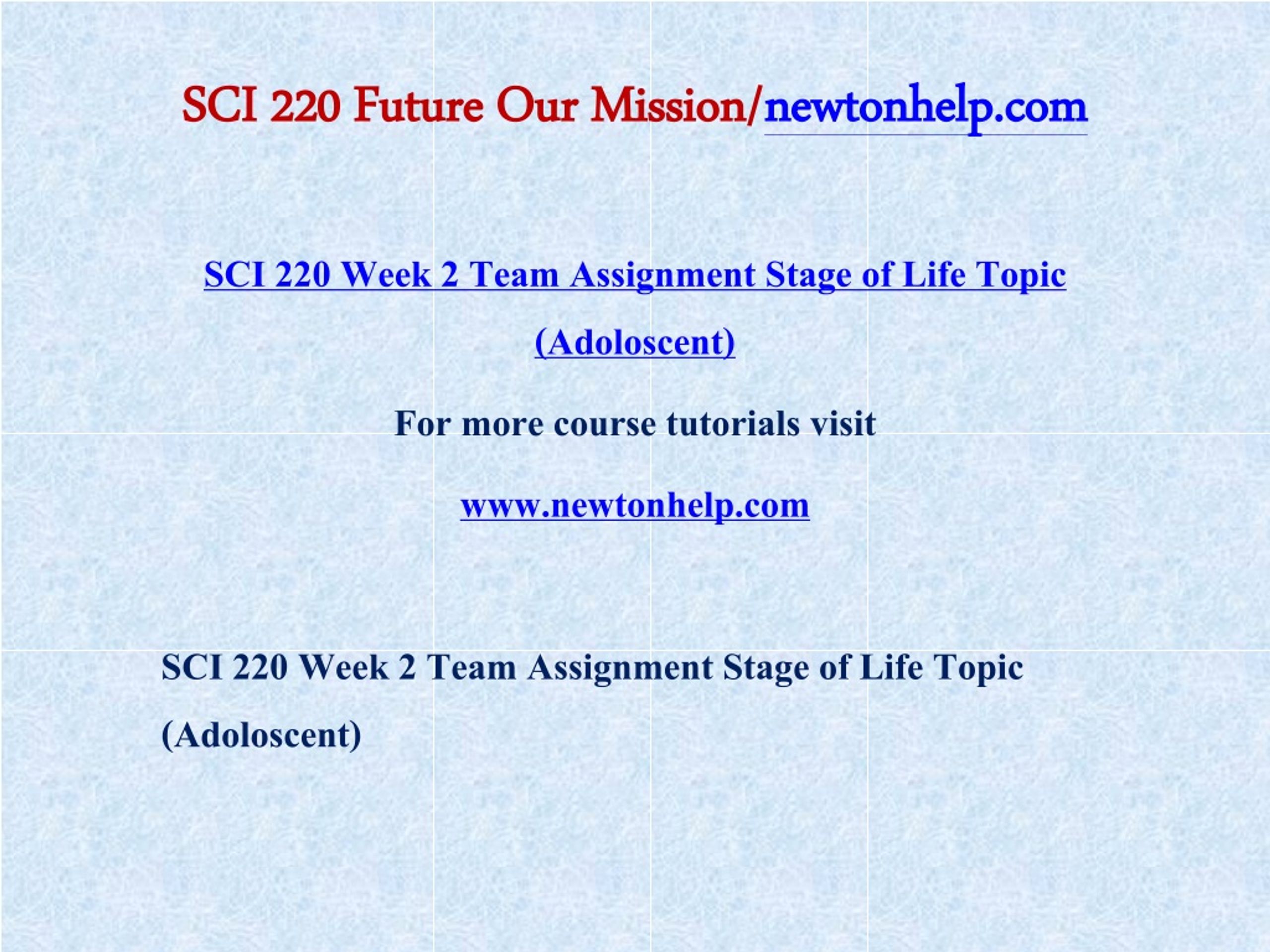 SCI 220 Future Our Mission/newtonhelp.com

SCI 220 Week 2 Team Assignment Stage of Life Topic (Adoloscent)

For more course tutorials visit

www.newtonhelp.com

SCI 220 Week 2 Team Assignment Stage of Life Topic (Adoloscent)